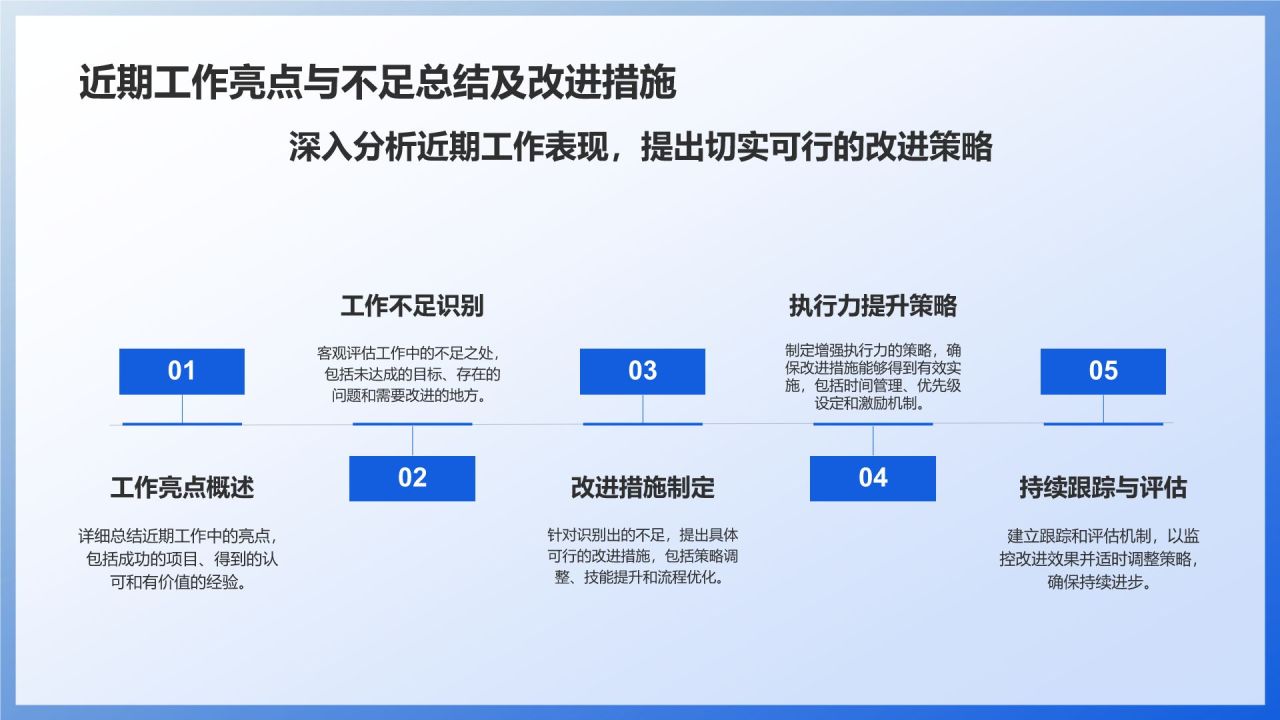 近期工作亮点与不足总结及改进措施

深入分析近期工作表现，提出切实可行的改进策略

01

工作亮点概述

详细总结近期工作中的亮点，包括成功的项目、得到的认可和有价值的经验。

工作不足识别

客观评估工作中的不足之处，包括未达成的目标、存在的问题和需要改进的地方。

02

03

改进措施制定

针对识别出的不足，提出具体可行的改进措施，包括策略调整、技能提升和流程优化。

执行力提升策略

制定增强执行力的策略，确保改进措施能够得到有效实施，包括时间管理、优先级设定和激励机制。

04

05

持续跟踪与评估

建立跟踪和评估机制，以监控改进效果并适时调整策略，确保持续进步。